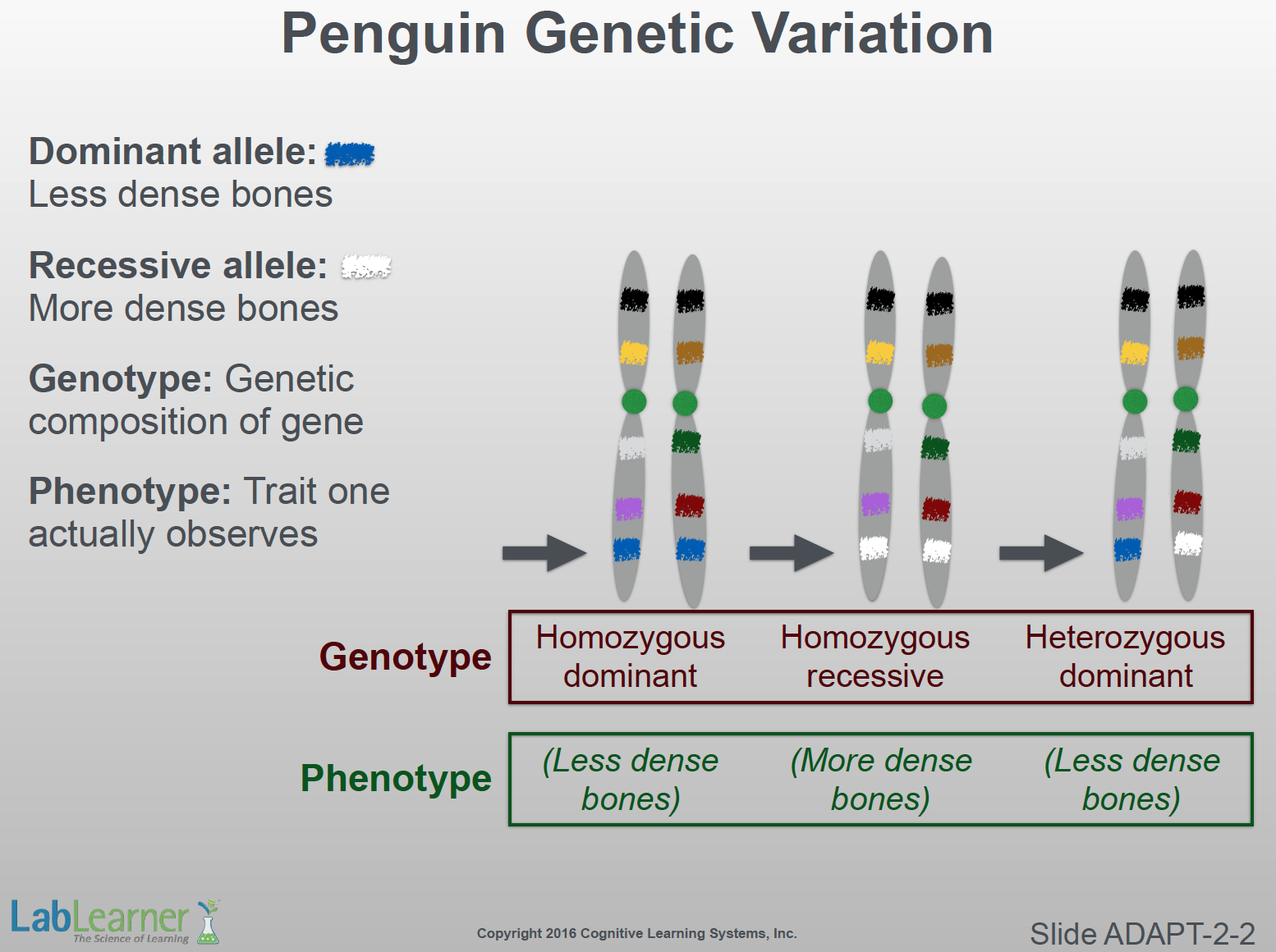 Penguin Genetic Variation

Dominant allele:
Less dense bones

Recessive allele:
More dense bones

Genotype: Genetic composition of gene

Phenotype: Trait one actually observes

| Genotype | Homozygous dominant | Homozygous recessive | Heterozygous dominant |
|---|---|---|---|
| Phenotype | (Less dense bones) | (More dense bones) | (Less dense bones) |

LabLearner The Science of Learning

Copyright 2016 Cognitive Learning Systems, Inc.

Slide ADAPT-2-2